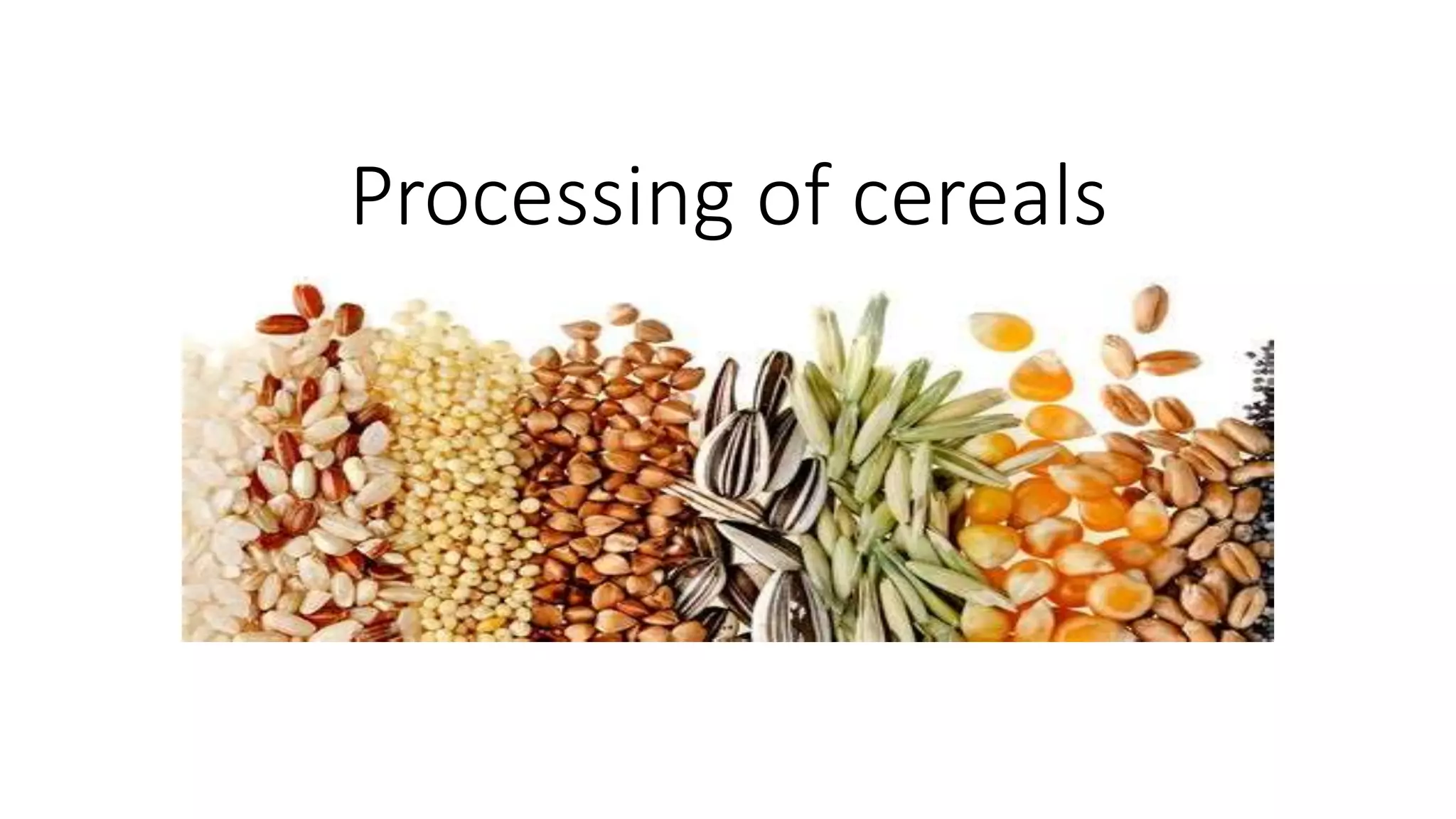 Processing of cereals